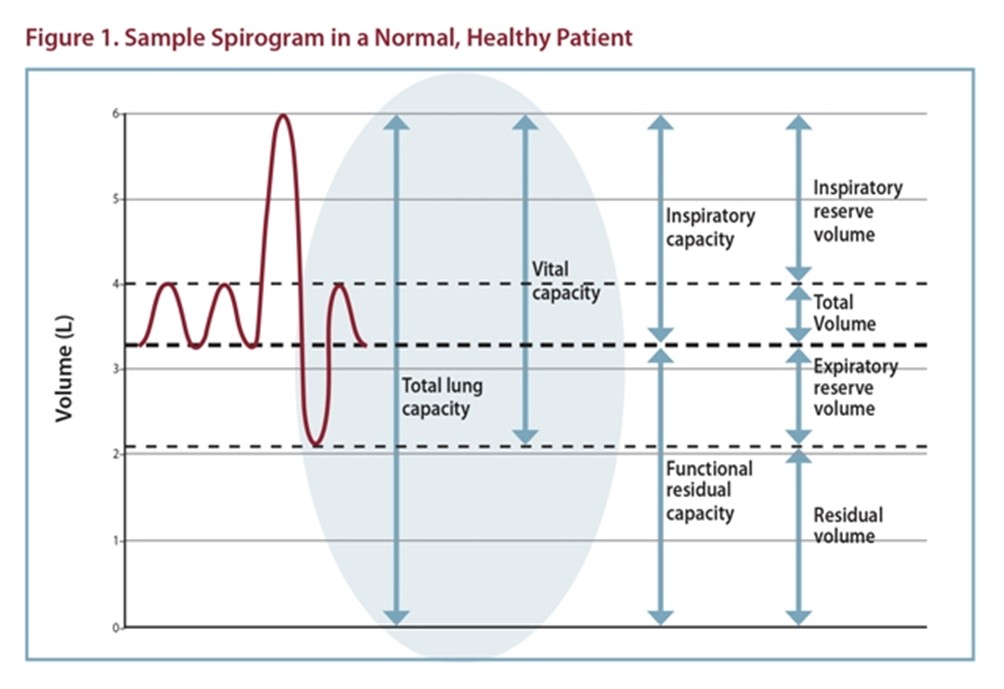 Figure 1. Sample Spirogram in a Normal, Healthy Patient

Volume (L)

6
5
4
3
2
1
0

Total lung capacity

Vital capacity

Inspiratory capacity

Functional residual capacity

Inspiratory reserve volume

Total Volume

Expiratory reserve volume

Residual volume